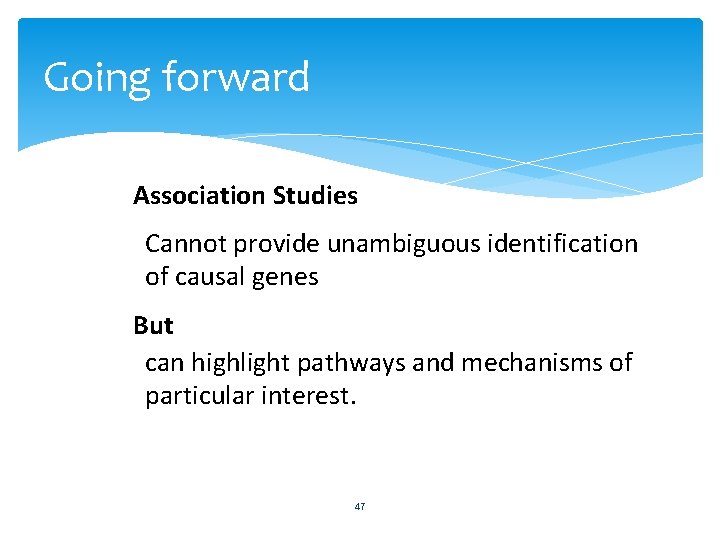 Going forward

Association Studies

Cannot provide unambiguous identification of causal genes

But

can highlight pathways and mechanisms of particular interest.

47